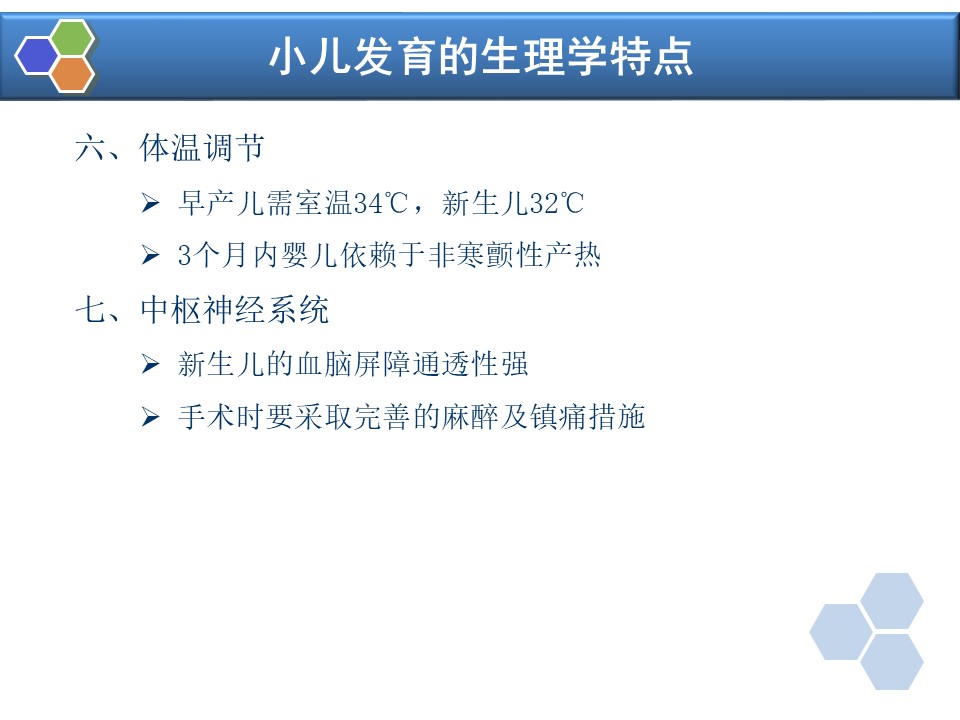 小儿发育的生理学特点

六、体温调节

➢ 早产儿需室温34℃，新生儿32℃

➢ 3个月内婴儿依赖于非寒颤性产热

七、中枢神经系统

➢ 新生儿的血脑屏障通透性强

➢ 手术时要采取完善的麻醉及镇痛措施